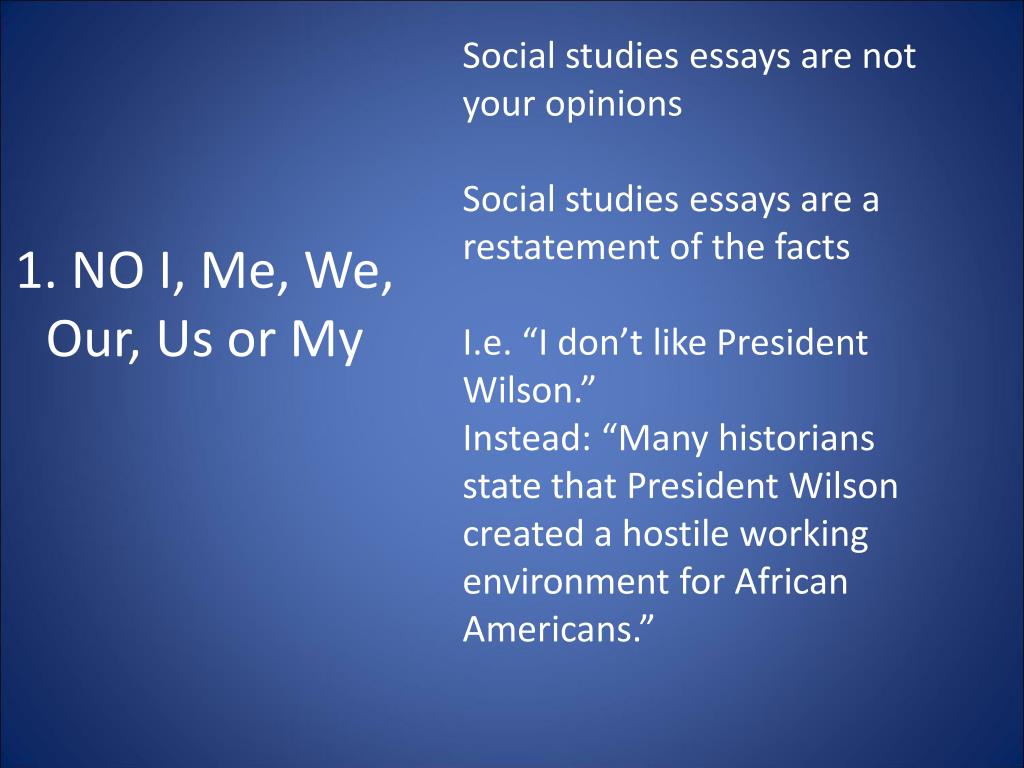 1. NO I, Me, We, Our, Us or My

Social studies essays are not your opinions

Social studies essays are a restatement of the facts

I.e. “I don’t like President Wilson.”
Instead: “Many historians state that President Wilson created a hostile working environment for African Americans.”